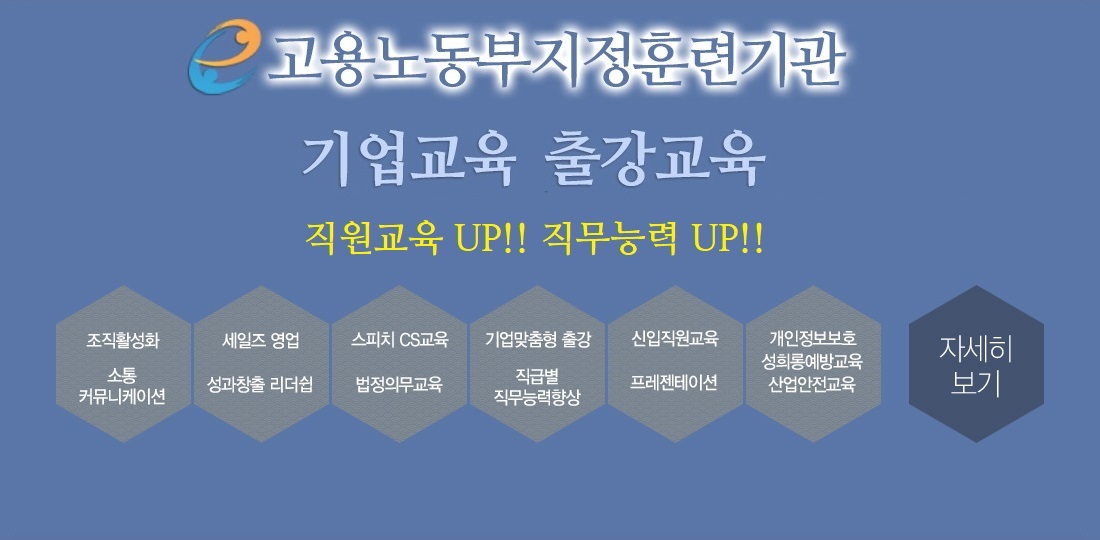 고용노동부지정훈련기관

기업교육 출강교육

직원교육 UP!! 직무능력 UP!!

조직활성화

소통
커뮤니케이션

세일즈 영업

성과창출 리더쉽

스피치 CS교육

법정의무교육

기업맞춤형 출강

직급별
직무능력향상

신입직원교육

프레젠테이션

개인정보보호
성희롱예방교육
산업안전교육

자세히
보기